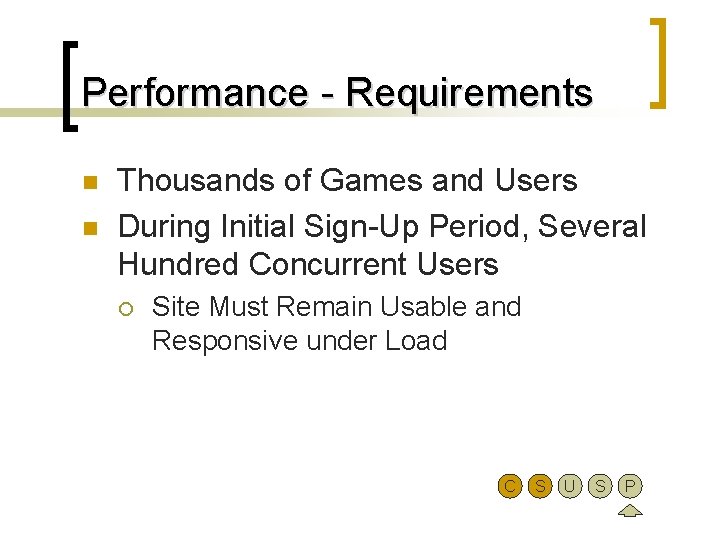 Performance - Requirements

Thousands of Games and Users

During Initial Sign-Up Period, Several Hundred Concurrent Users

Site Must Remain Usable and Responsive under Load

C S U S P